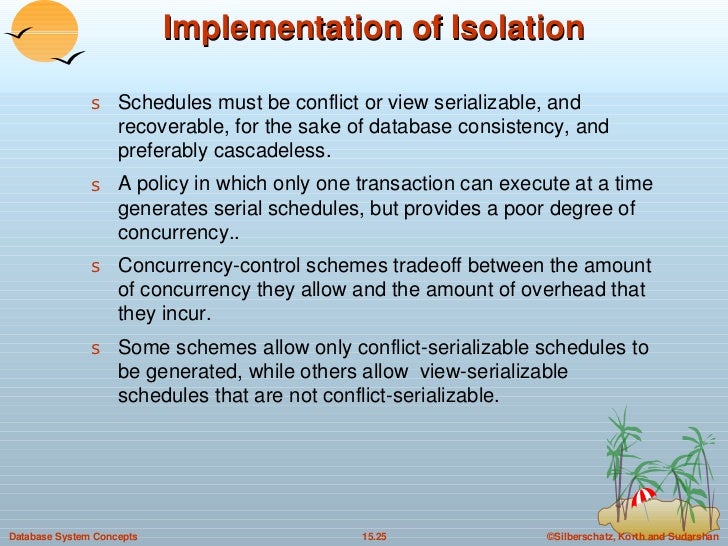 Implementation of Isolation

s Schedules must be conflict or view serializable, and recoverable, for the sake of database consistency, and preferably cascadeless.

s A policy in which only one transaction can execute at a time generates serial schedules, but provides a poor degree of concurrency..

s Concurrency-control schemes tradeoff between the amount of concurrency they allow and the amount of overhead that they incur.

s Some schemes allow only conflict-serializable schedules to be generated, while others allow view-serializable schedules that are not conflict-serializable.

Database System Concepts 15.25 ©Silberschatz, Korth and Sudarshan